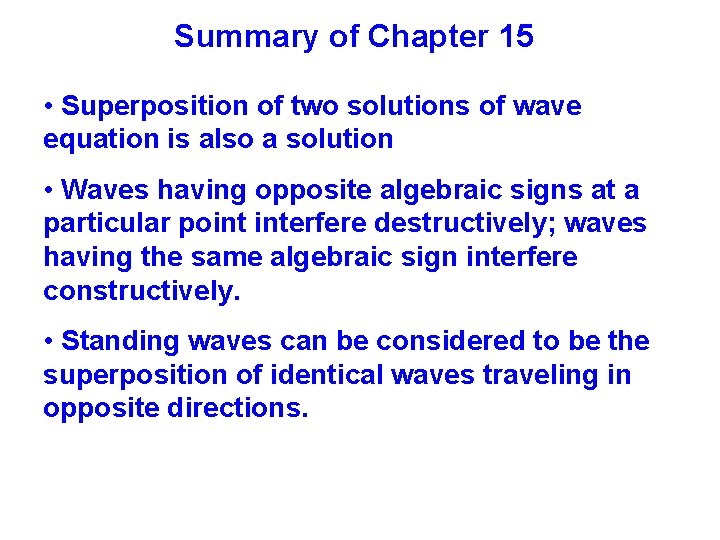 Summary of Chapter 15

• Superposition of two solutions of wave equation is also a solution

• Waves having opposite algebraic signs at a particular point interfere destructively; waves having the same algebraic sign interfere constructively.

• Standing waves can be considered to be the superposition of identical waves traveling in opposite directions.